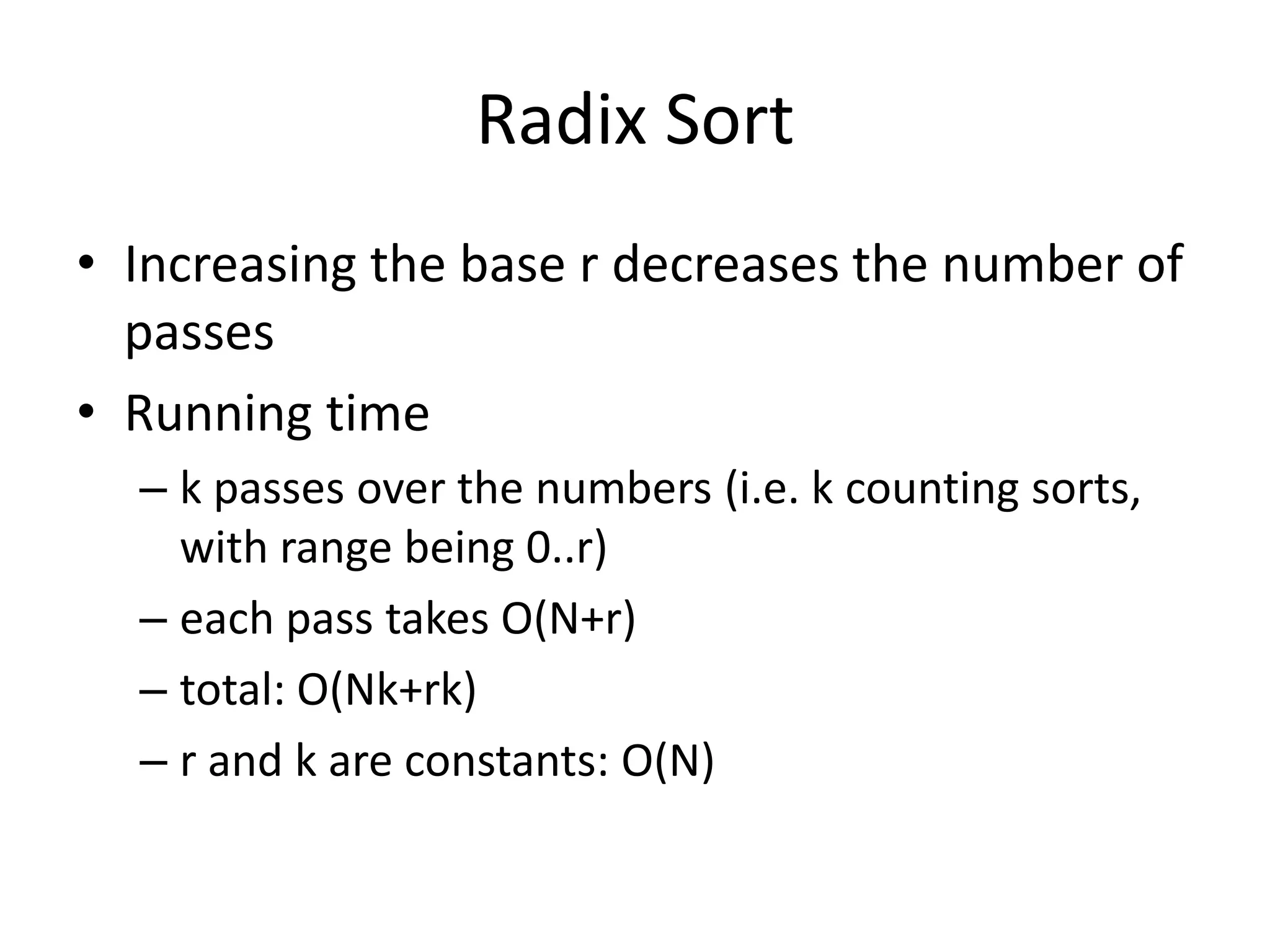 Radix Sort

• Increasing the base r decreases the number of passes

• Running time

– k passes over the numbers (i.e. k counting sorts, with range being 0..r)

– each pass takes O(N+r)

– total: O(Nk+rk)

– r and k are constants: O(N)